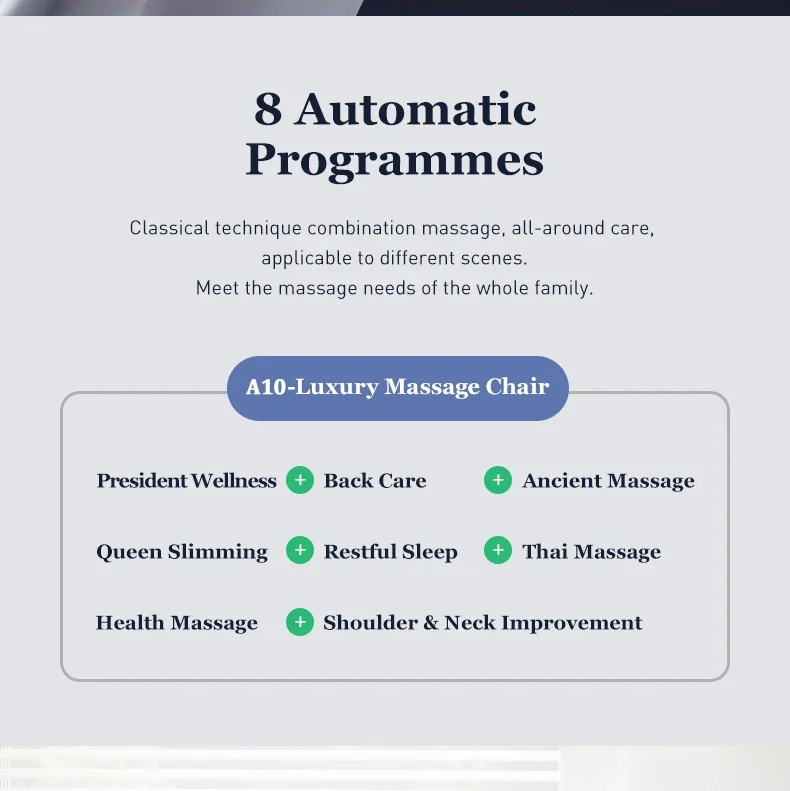 8 Automatic Programmes

Classical technique combination massage, all-around care, applicable to different scenes.
Meet the massage needs of the whole family.

A10-Luxury Massage Chair

President Wellness + Back Care + Ancient Massage

Queen Slimming + Restful Sleep + Thai Massage

Health Massage + Shoulder & Neck Improvement